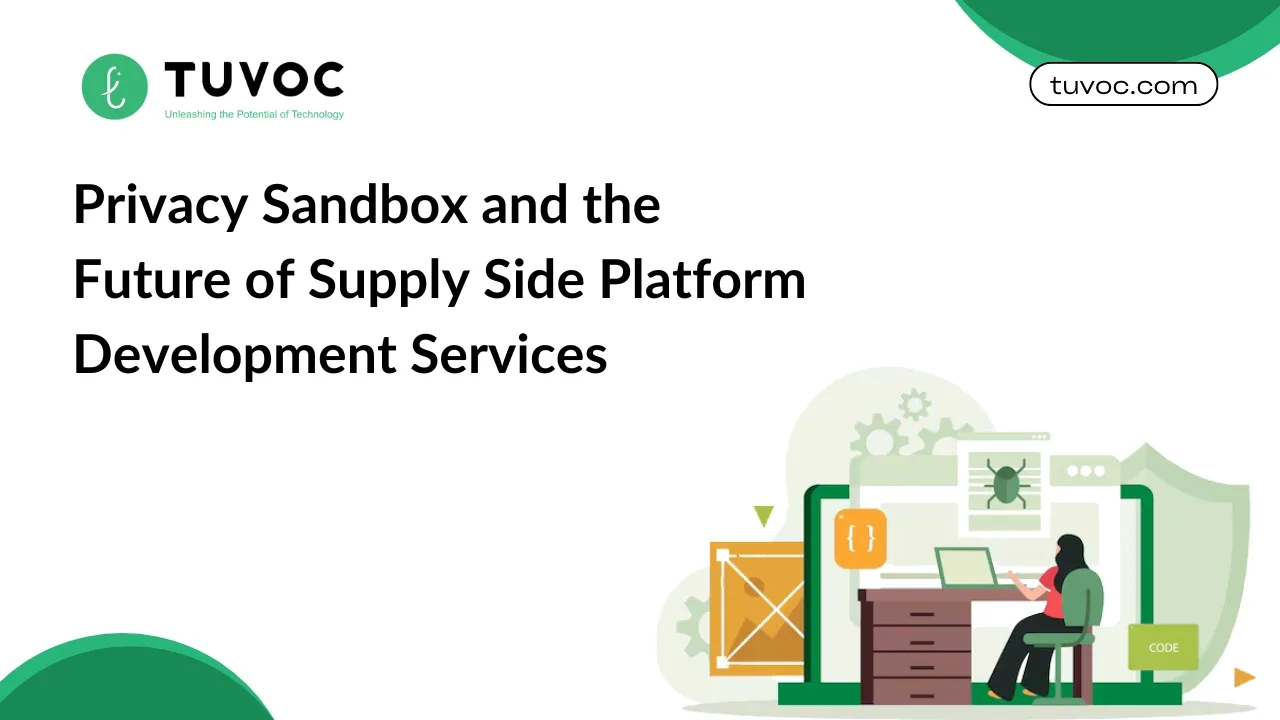 TUVOC
Unleashing the Potential of Technology

tuvoc.com

Privacy Sandbox and the Future of Supply Side Platform Development Services

{ }

CODE